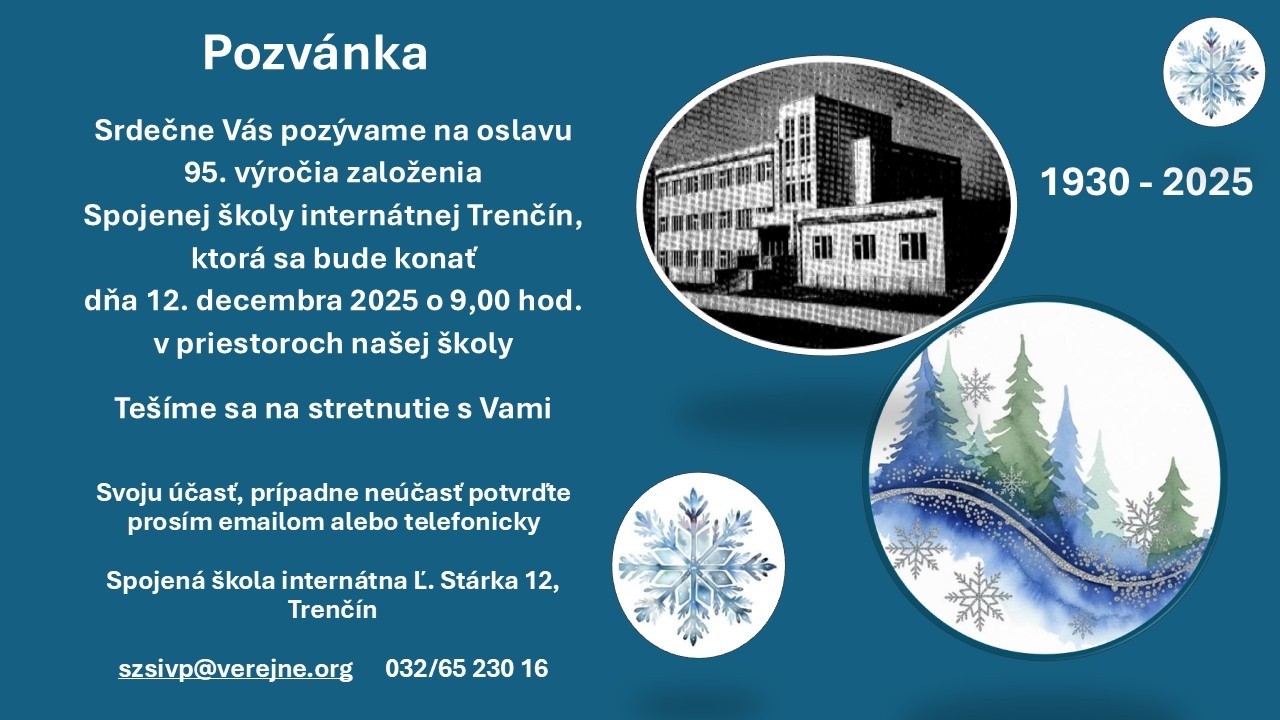 Pozvánka

Srdečne Vás pozývame na oslavu 95. výročia založenia Spojenej školy internátnej Trenčín, ktorá sa bude konať dňa 12. decembra 2025 o 9,00 hod. v priestoroch našej školy

Tešíme sa na stretnutie s Vami

Svoju účasť, prípadne neúčasť potvrďte prosím emailom alebo telefonicky

Spojená škola internátna Ľ. Stárka 12, Trenčín

szsivp@verejne.org 032/65 230 16

1930 - 2025